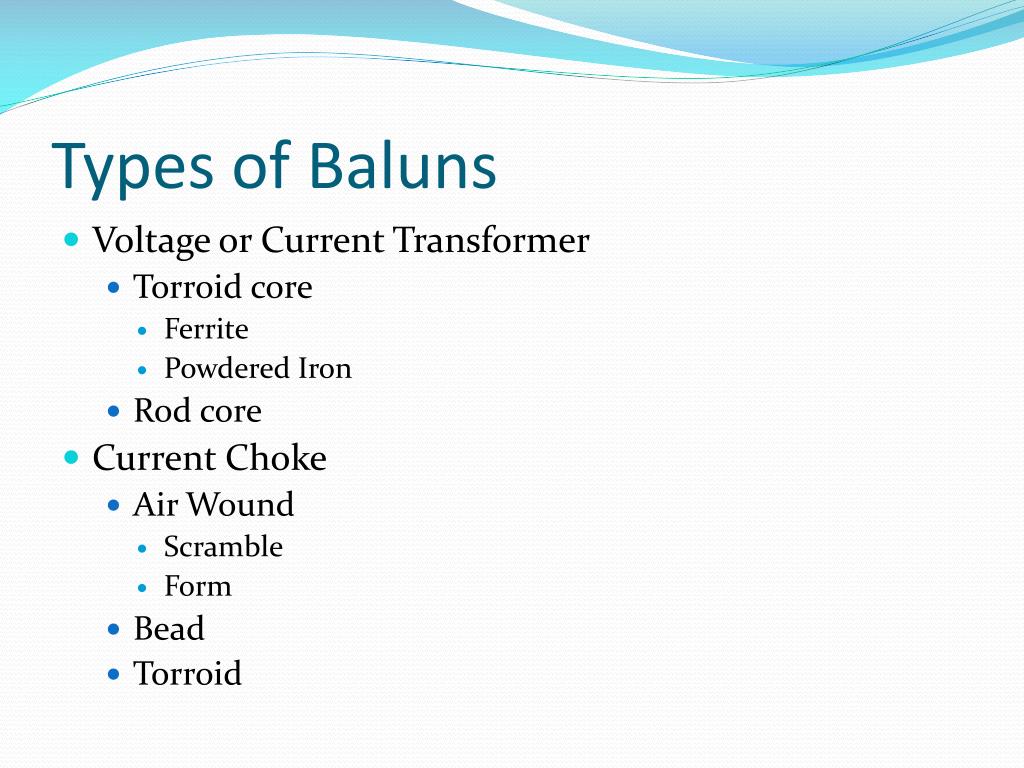 Types of Baluns

- Voltage or Current Transformer
  - Torroid core
    - Ferrite
    - Powdered Iron
  - Rod core
- Current Choke
  - Air Wound
    - Scramble
    - Form
  - Bead
  - Torroid